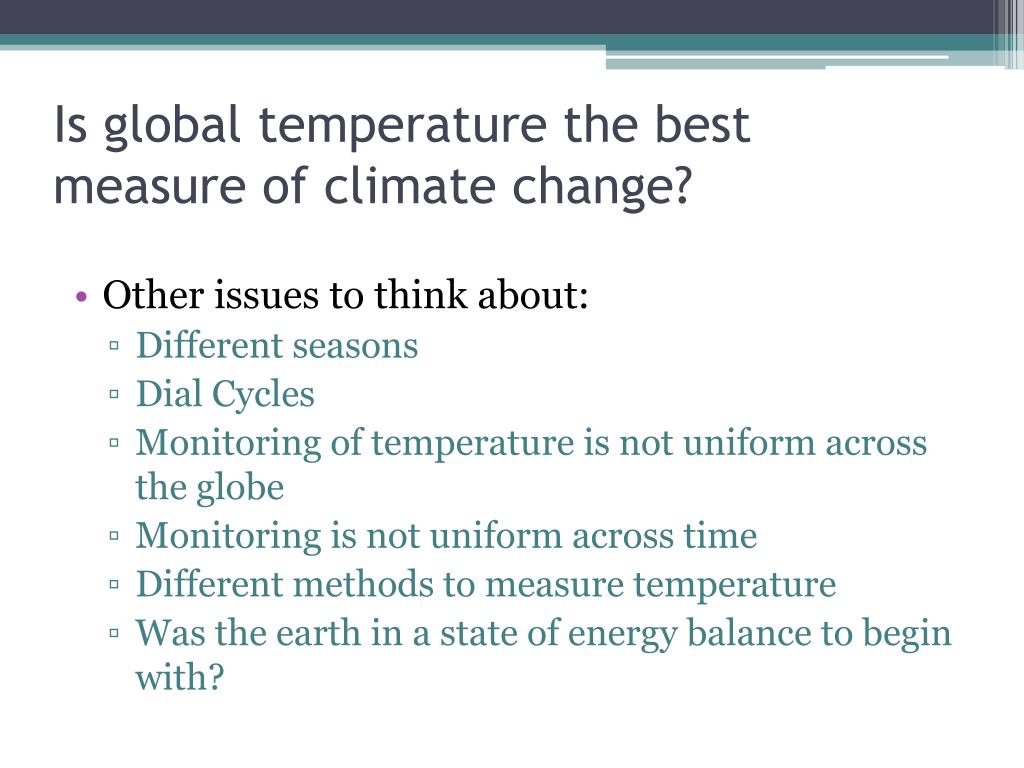 Is global temperature the best measure of climate change?

• Other issues to think about:
▫ Different seasons
▫ Dial Cycles
▫ Monitoring of temperature is not uniform across the globe
▫ Monitoring is not uniform across time
▫ Different methods to measure temperature
▫ Was the earth in a state of energy balance to begin with?